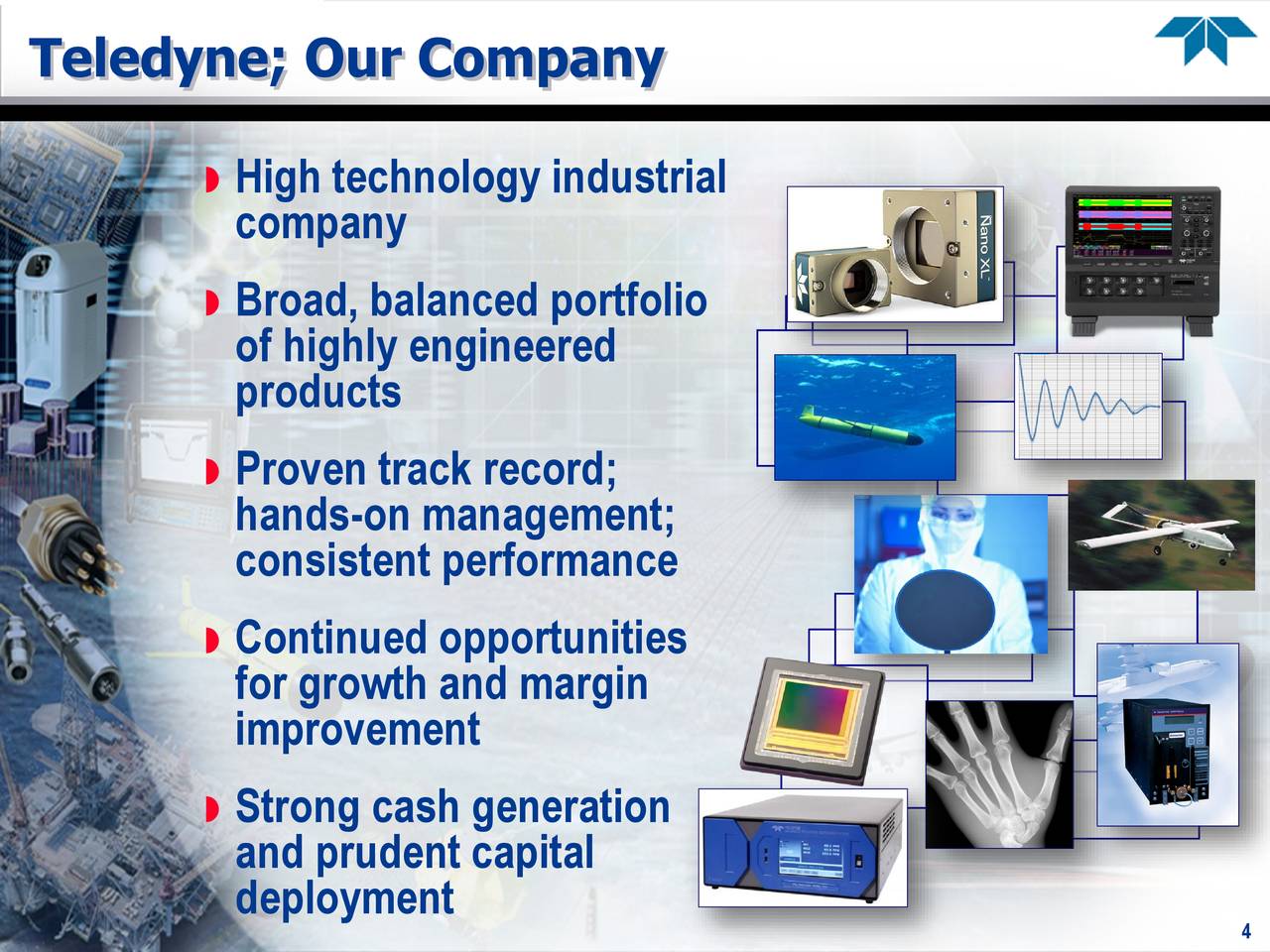 Teledyne; Our Company

High technology industrial company

Broad, balanced portfolio of highly engineered products

Proven track record; hands-on management; consistent performance

Continued opportunities for growth and margin improvement

Strong cash generation and prudent capital deployment

Nano XL

4